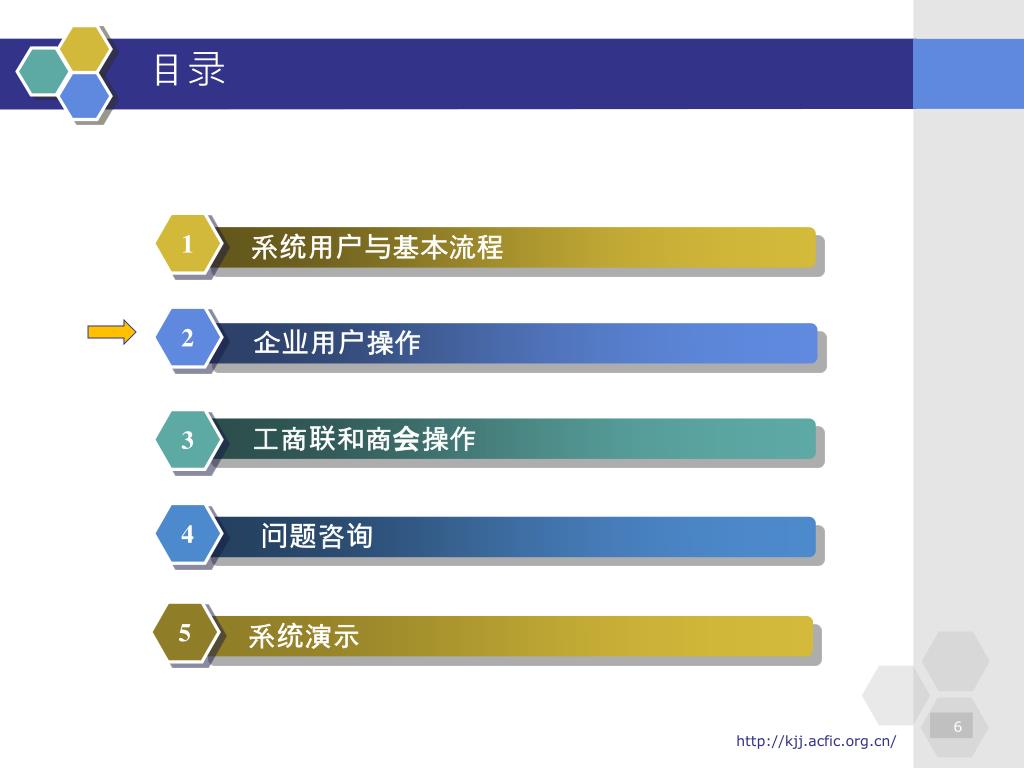 目录

1 系统用户与基本流程

2 企业用户操作

3 工商联和商会操作

4 问题咨询

5 系统演示

http://kjj.acfic.org.cn/

6